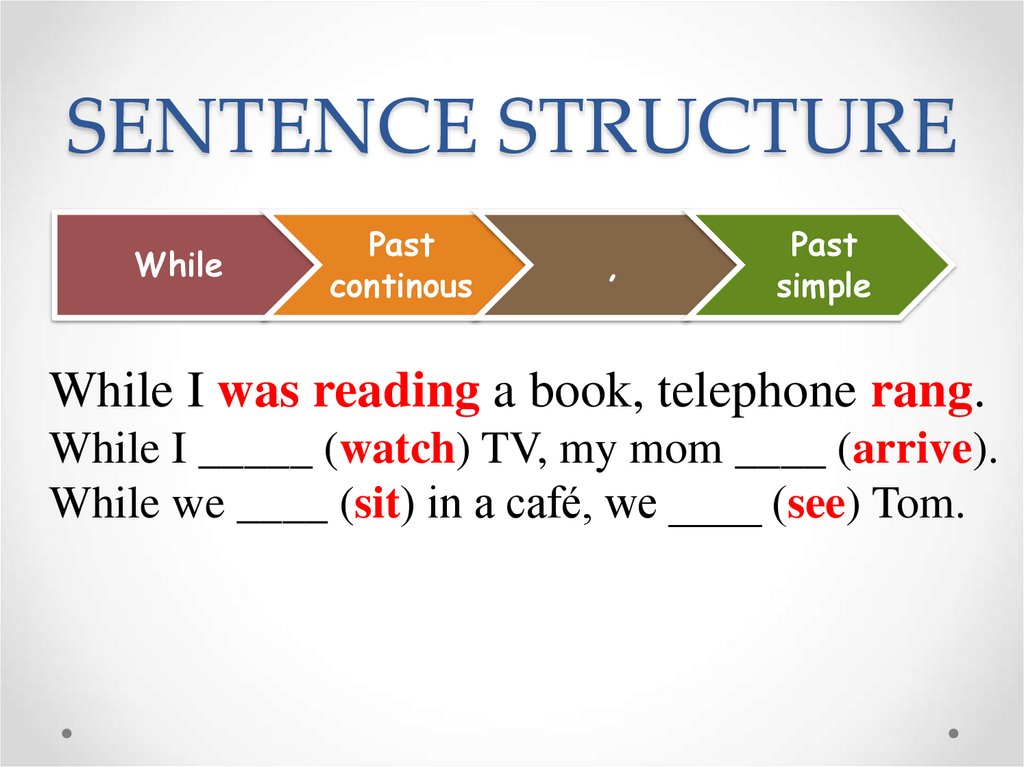 SENTENCE STRUCTURE

While

Past continous

,

Past simple

While I was reading a book, telephone rang.
While I _____ (watch) TV, my mom ____ (arrive).
While we ____ (sit) in a café, we ____ (see) Tom.